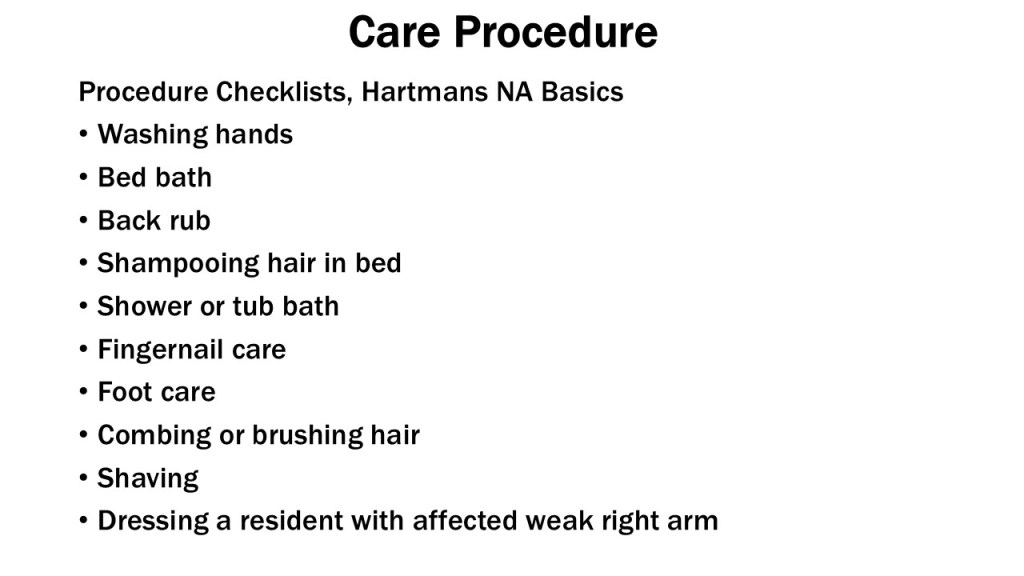 Care Procedure

Procedure Checklists, Hartmans NA Basics

• Washing hands
• Bed bath
• Back rub
• Shampooing hair in bed
• Shower or tub bath
• Fingernail care
• Foot care
• Combing or brushing hair
• Shaving
• Dressing a resident with affected weak right arm